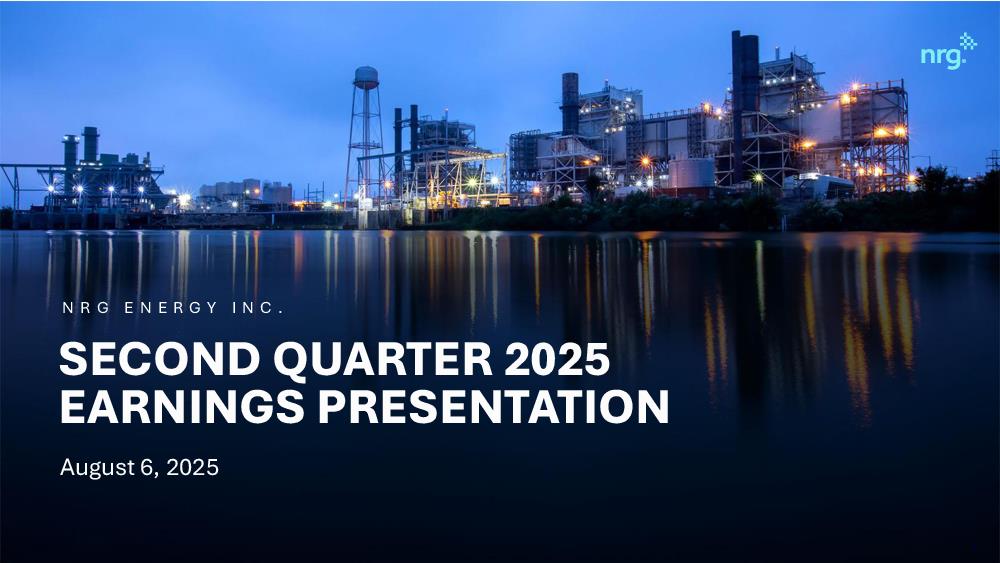 nrg.

NRG ENERGY INC.

SECOND QUARTER 2025 EARNINGS PRESENTATION

August 6, 2025